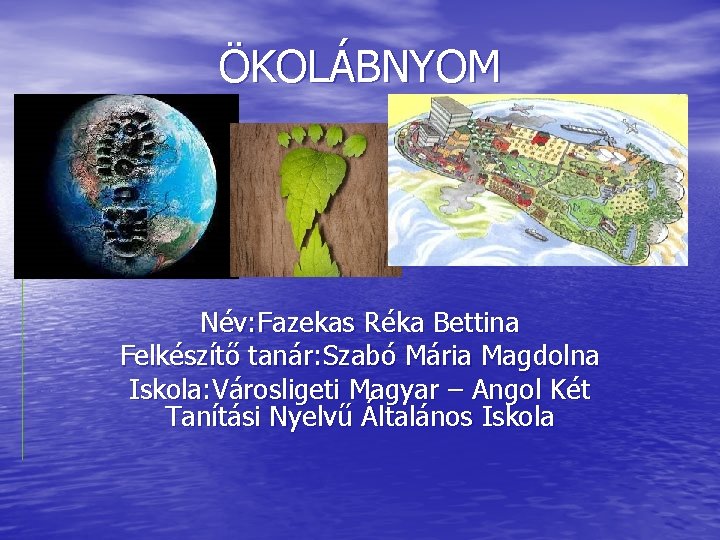 ÖKOLÁBNYOM

Név:Fazekas Réka Bettina
Felkészítő tanár:Szabó Mária Magdolna
Iskola:Városligeti Magyar – Angol Két Tanítási Nyelvű Általános Iskola